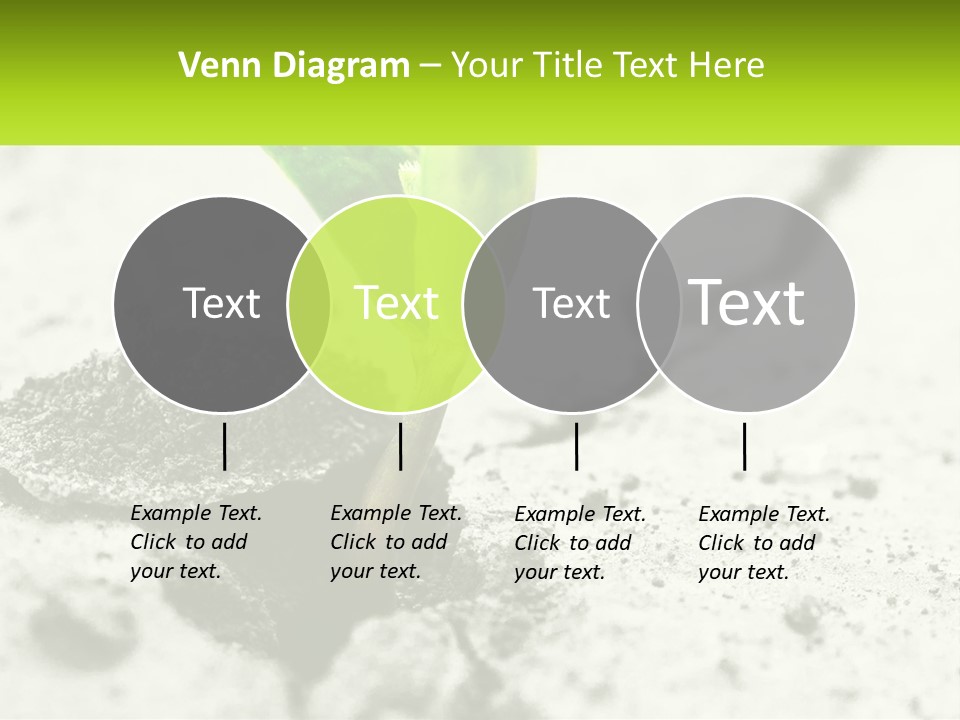 Venn Diagram – Your Title Text Here

Text

Text

Text

Text

Example Text. Click to add your text.

Example Text. Click to add your text.

Example Text. Click to add your text.

Example Text. Click to add your text.